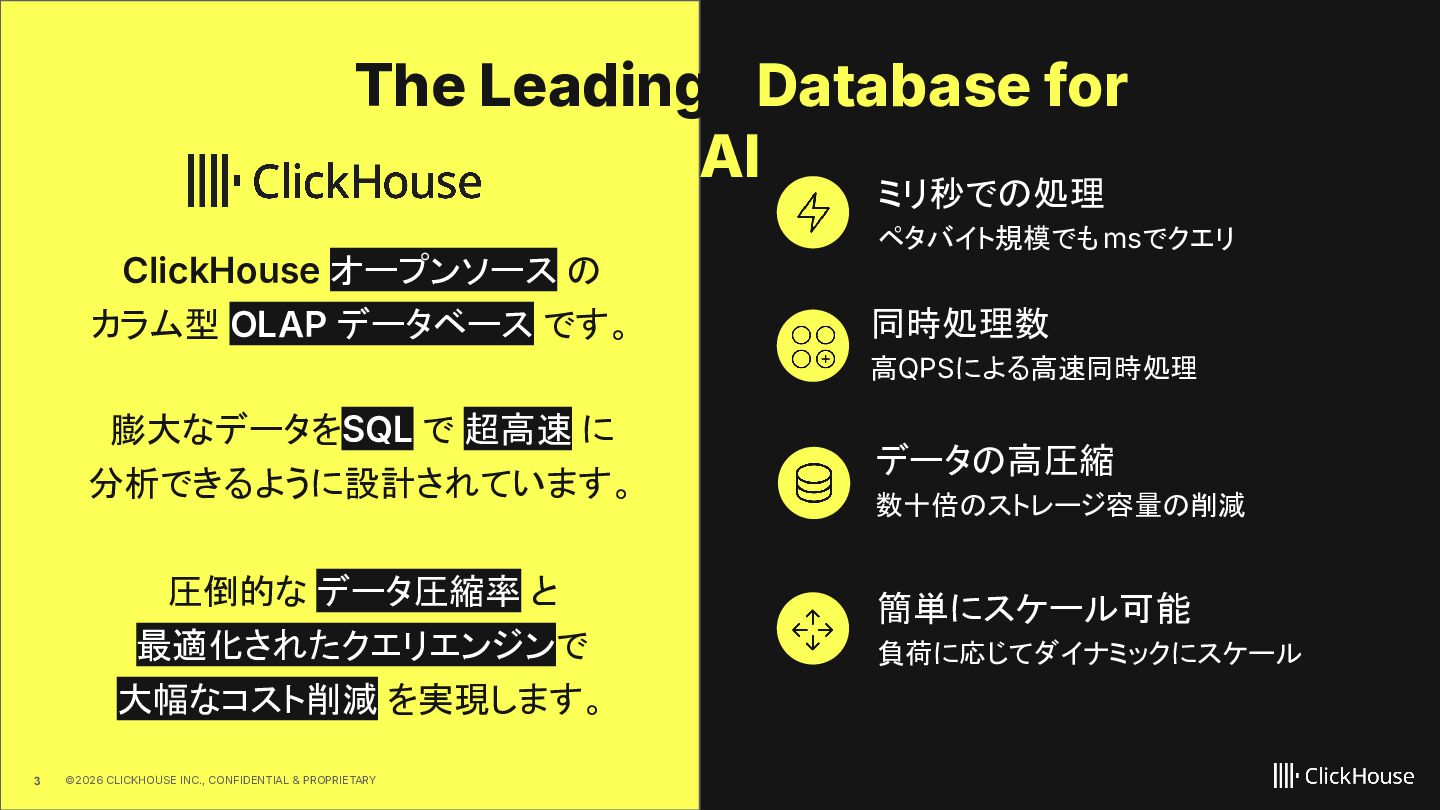 The Leading Database for AI

ClickHouse

ClickHouse オープンソース の
カラム型 OLAP データベース です。

膨大なデータをSQL で 超高速 に
分析できるように設計されています。

圧倒的な データ圧縮率 と
最適化されたクエリエンジンで
大幅なコスト削減 を実現します。

ミリ秒での処理
ペタバイト規模でもmsでクエリ

同時処理数
高QPSによる高速同時処理

データの高圧縮
数十倍のストレージ容量の削減

簡単にスケール可能
負荷に応じてダイナミックにスケール

3 ©2026 CLICKHOUSE INC., CONFIDENTIAL & PROPRIETARY

ClickHouse